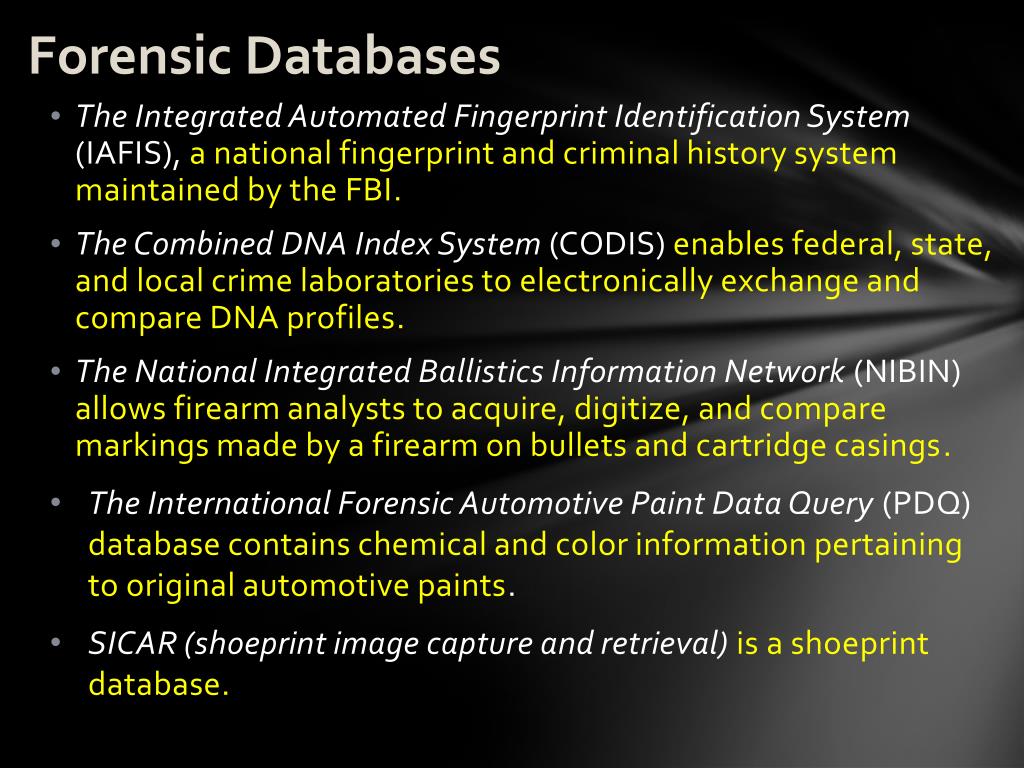 Forensic Databases

• The Integrated Automated Fingerprint Identification System (IAFIS), a national fingerprint and criminal history system maintained by the FBI.

• The Combined DNA Index System (CODIS) enables federal, state, and local crime laboratories to electronically exchange and compare DNA profiles.

• The National Integrated Ballistics Information Network (NIBIN) allows firearm analysts to acquire, digitize, and compare markings made by a firearm on bullets and cartridge casings.

• The International Forensic Automotive Paint Data Query (PDQ) database contains chemical and color information pertaining to original automotive paints.

• SICAR (shoeprint image capture and retrieval) is a shoeprint database.